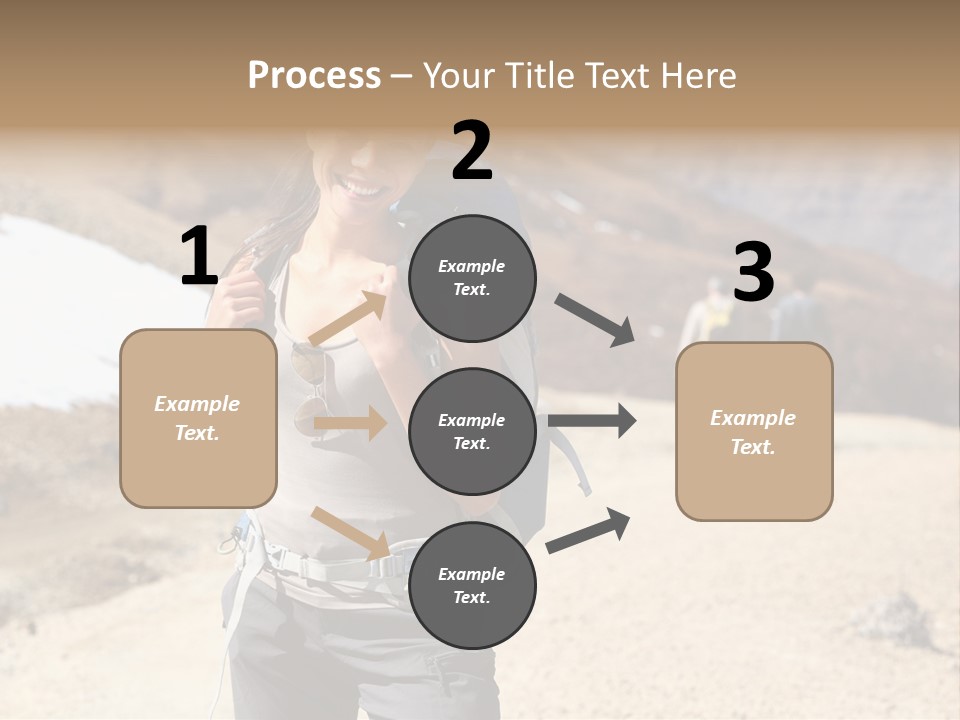 Process – Your Title Text Here

1

Example Text.

2

Example Text.

Example Text.

Example Text.

3

Example Text.